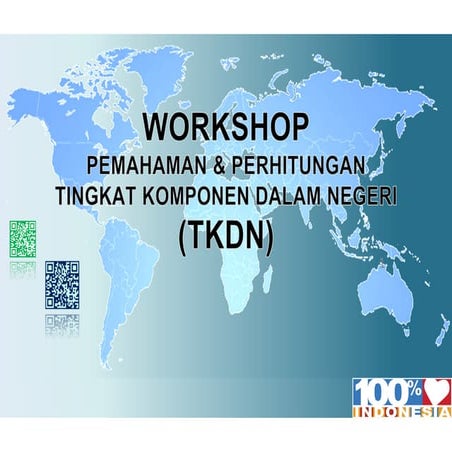 WORKSHOP
PEMAHAMAN & PERHITUNGAN
TINGKAT KOMPONEN DALAM NEGERI
(TKDN)

100%
INDONESIA